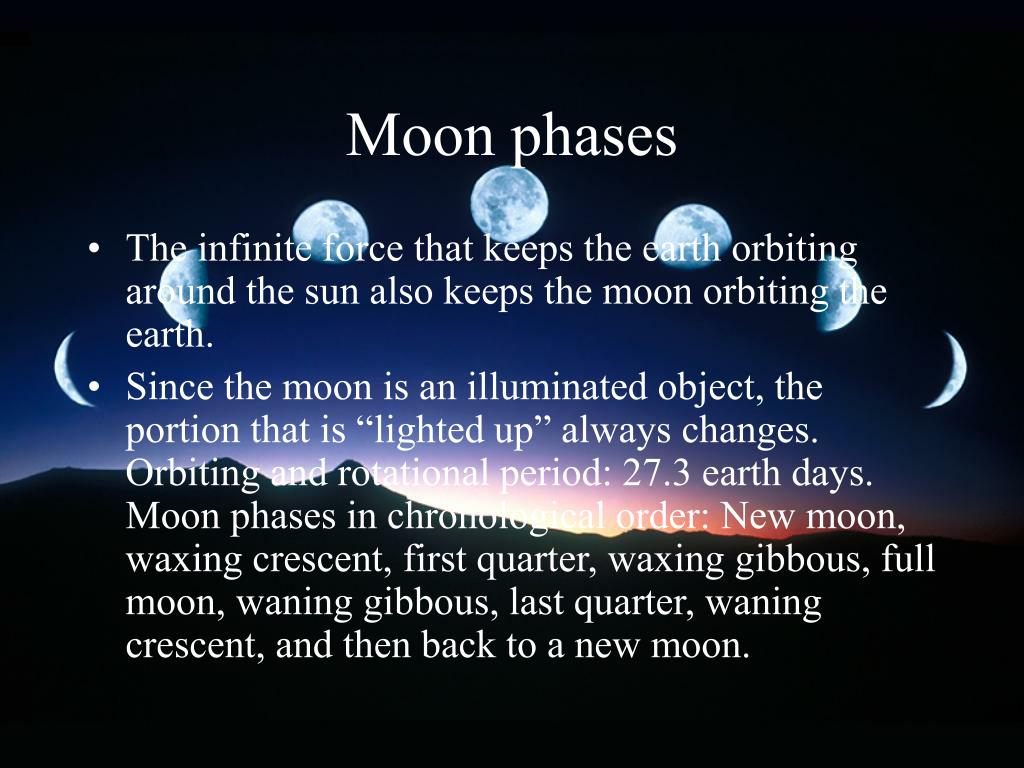 Moon phases

• The infinite force that keeps the earth orbiting around the sun also keeps the moon orbiting the earth.
• Since the moon is an illuminated object, the portion that is “lighted up” always changes. Orbiting and rotational period: 27.3 earth days. Moon phases in chronological order: New moon, waxing crescent, first quarter, waxing gibbous, full moon, waning gibbous, last quarter, waning crescent, and then back to a new moon.